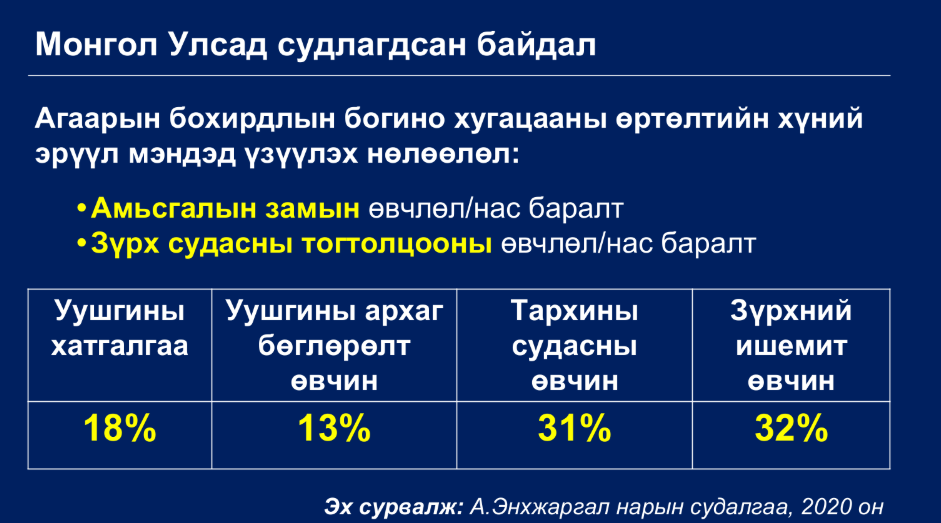 Монгол Улсад судлагдсан байдал

Агаарын бохирдлын богино хугацааны өртөлтийн хүний эрүүл мэндэд үзүүлэх нөлөөлөл:

• Амьсгалын замын өвчлөл/нас баралт
• Зүрх судасны тогтолцооны өвчлөл/нас баралт

| Уушгины хатгалгаа | Уушгины архаг бөглөрөлт өвчин | Тархины судасны өвчин | Зүрхний ишемит өвчин |
|---|---|---|---|
| 18% | 13% | 31% | 32% |

Эх сурвалж: А.Энхжаргал нарын судалгаа, 2020 он